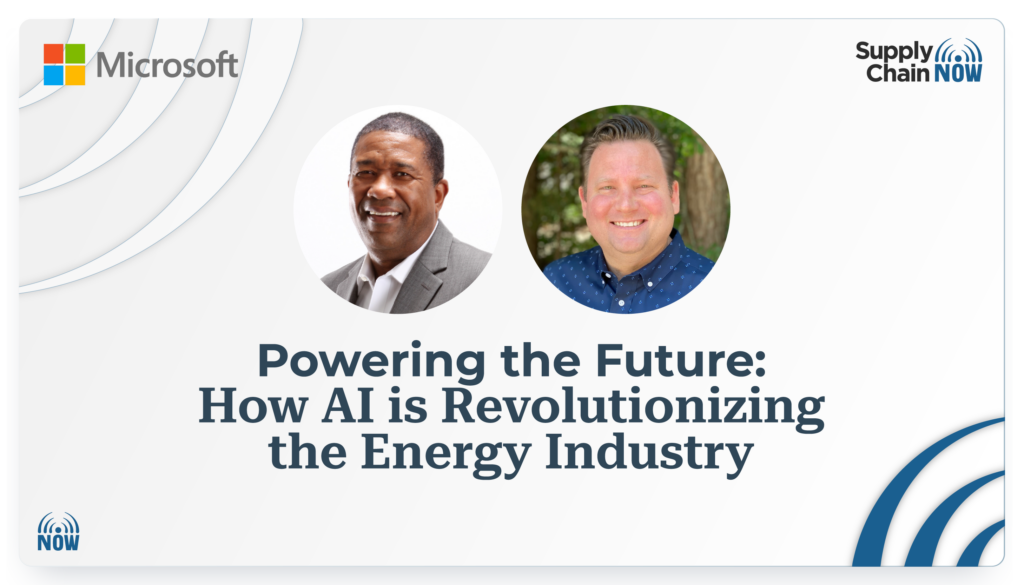 Microsoft

Supply Chain NOW

Powering the Future: How AI is Revolutionizing the Energy Industry

NOW